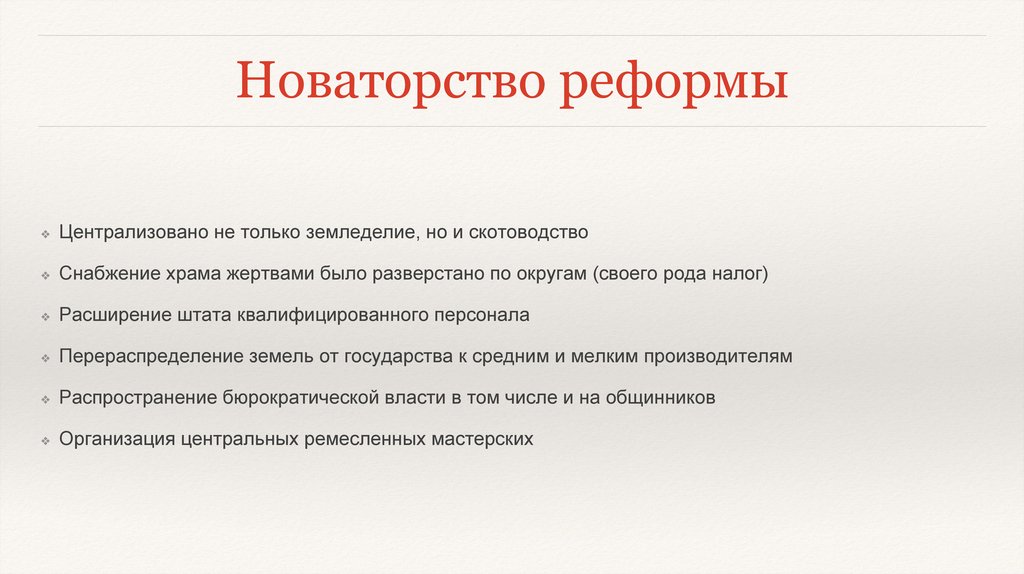 Новаторство реформы

❖ Централизовано не только земледелие, но и скотоводство

❖ Снабжение храма жертвами было разверстано по округам (своего рода налог)

❖ Расширение штата квалифицированного персонала

❖ Перераспределение земель от государства к средним и мелким производителям

❖ Распространение бюрократической власти в том числе и на общинников

❖ Организация центральных ремесленных мастерских